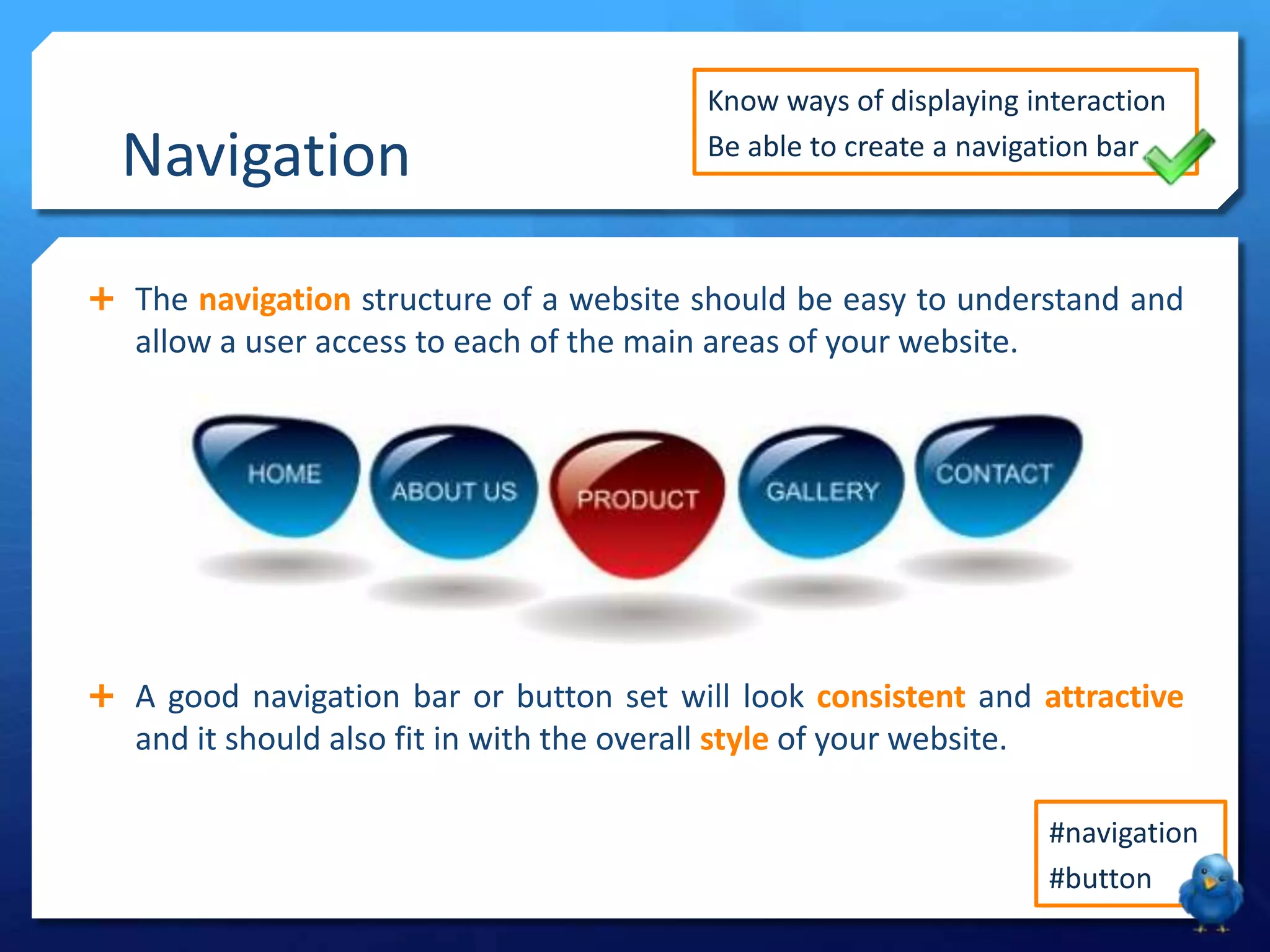 Navigation

Know ways of displaying interaction
Be able to create a navigation bar

+ The navigation structure of a website should be easy to understand and allow a user access to each of the main areas of your website.

HOME
ABOUT US
PRODUCT
GALLERY
CONTACT

+ A good navigation bar or button set will look consistent and attractive and it should also fit in with the overall style of your website.

#navigation
#button